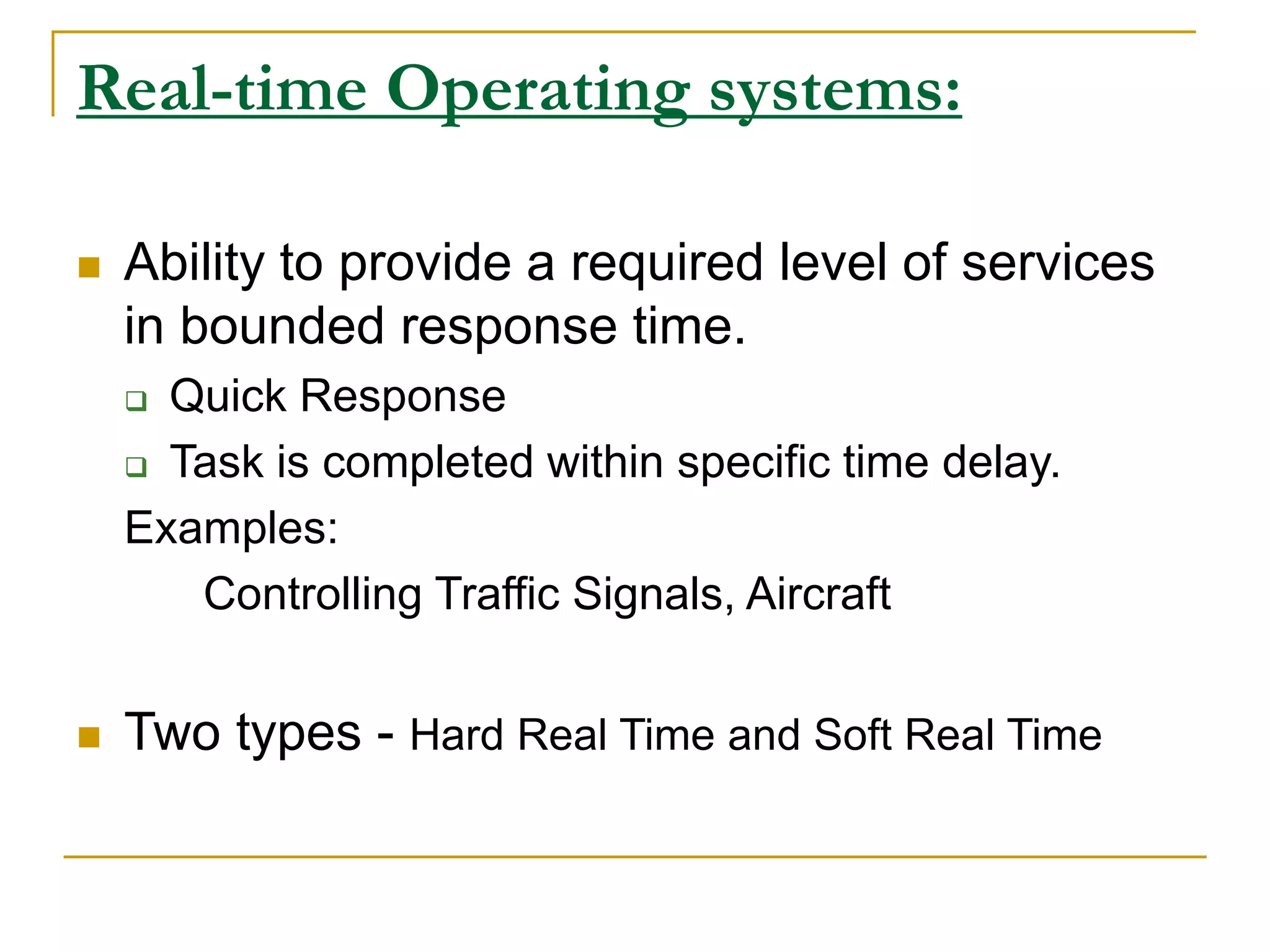 Real-time Operating systems:

Ability to provide a required level of services in bounded response time.

Quick Response

Task is completed within specific time delay.

Examples:

Controlling Traffic Signals, Aircraft

Two types - Hard Real Time and Soft Real Time